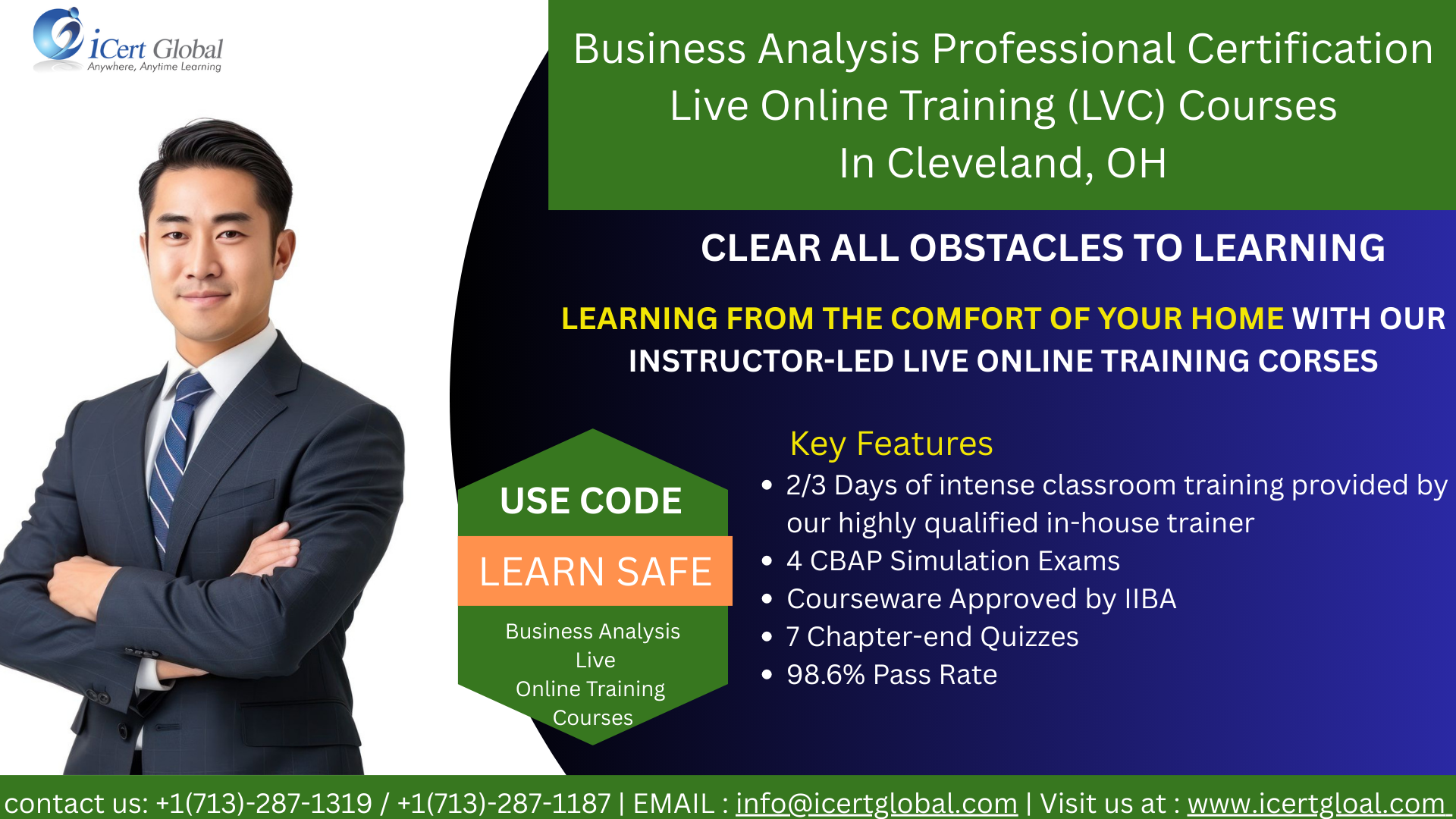 iCert Global
Anywhere, Anytime Learning

Business Analysis Professional Certification
Live Online Training (LVC) Courses
In Cleveland, OH

CLEAR ALL OBSTACLES TO LEARNING

LEARNING FROM THE COMFORT OF YOUR HOME WITH OUR INSTRUCTOR-LED LIVE ONLINE TRAINING CORSES

USE CODE
LEARN SAFE
Business Analysis
Live
Online Training
Courses

Key Features
• 2/3 Days of intense classroom training provided by our highly qualified in-house trainer
• 4 CBAP Simulation Exams
• Courseware Approved by IIBA
• 7 Chapter-end Quizzes
• 98.6% Pass Rate

contact us: +1(713)-287-1319 / +1(713)-287-1187 | EMAIL : info@icertglobal.com | Visit us at : www.icertgloal.com